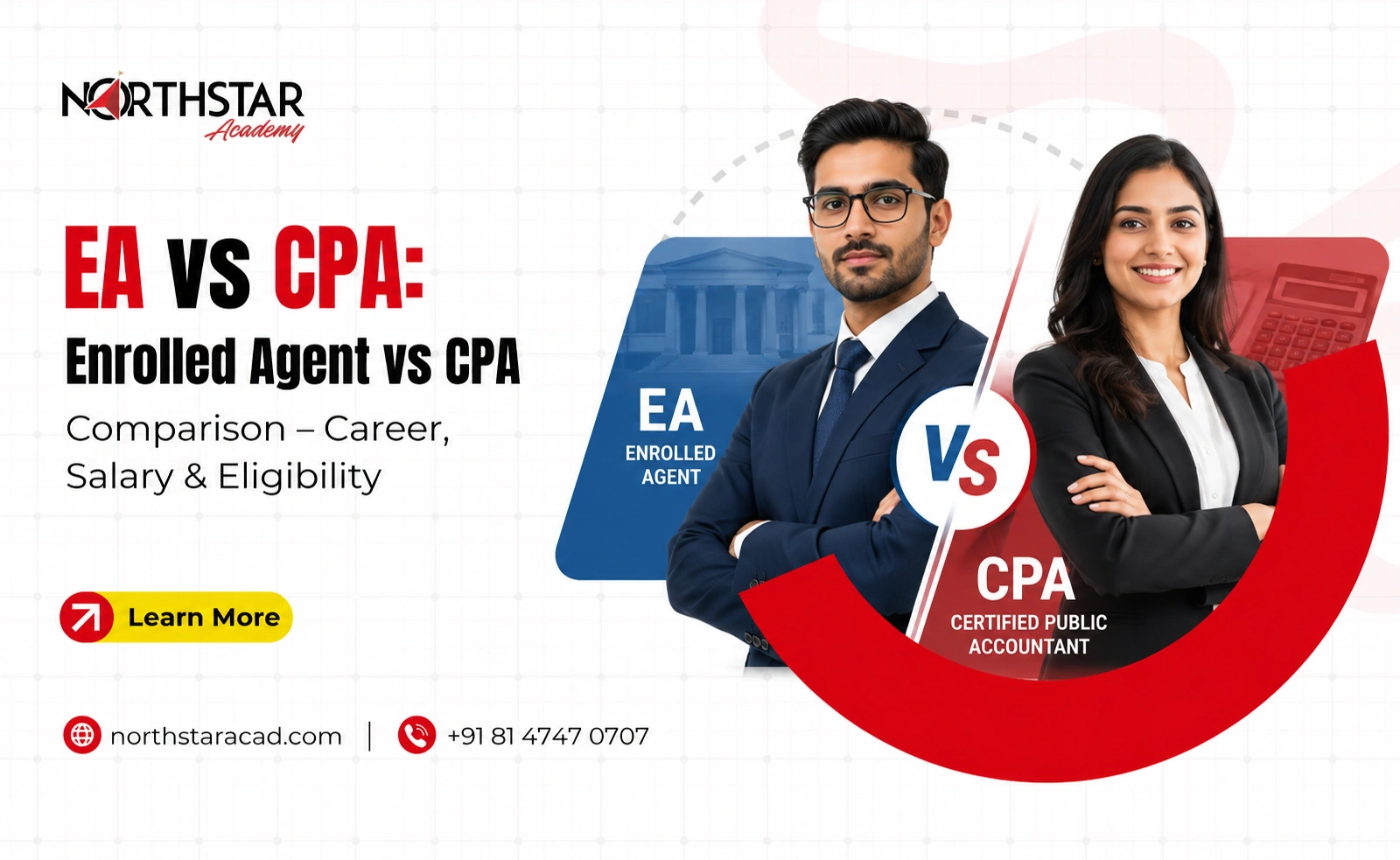 NORTHSTAR Academy

EA vs CPA:
Enrolled Agent vs CPA
Comparison – Career, Salary & Eligibility

Learn More

northstaracad.com | +91 81 4747 0707

EA
ENROLLED AGENT

VS

CPA
CERTIFIED PUBLIC ACCOUNTANT